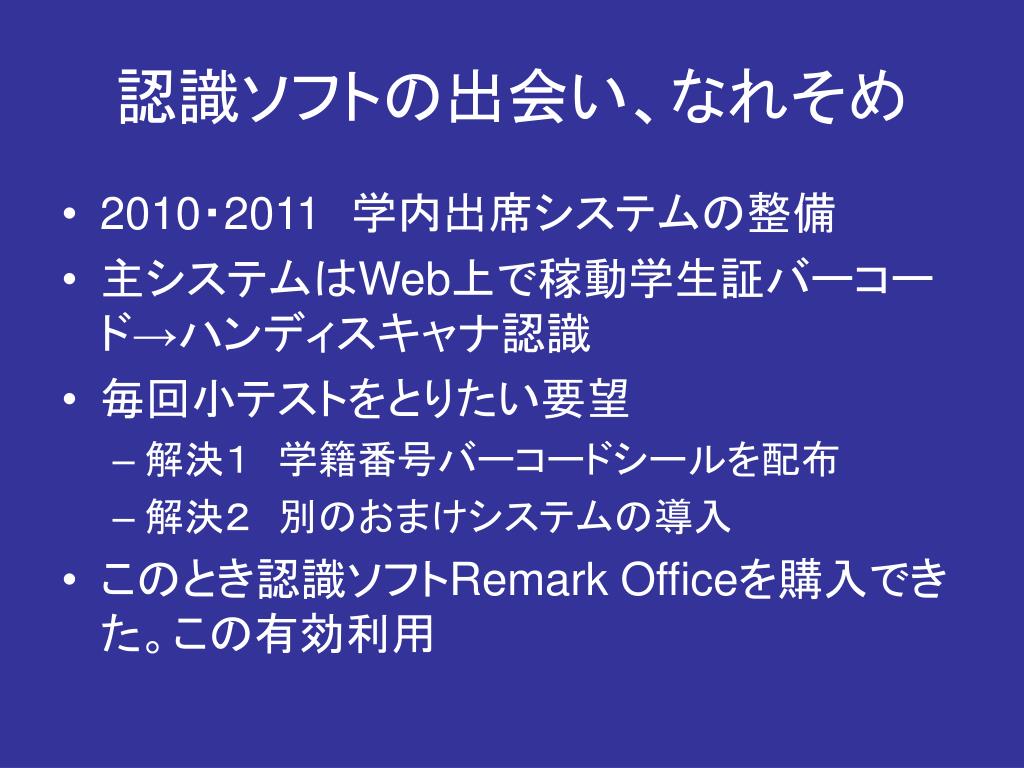 認識ソフトの出会い、なれそめ

• 2010・2011　学内出席システムの整備
• 主システムはWeb上で稼動学生証バーコード→ハンディスキャナ認識
• 毎回小テストをとりたい要望
  – 解決１　学籍番号バーコードシールを配布
  – 解決２　別のおまけシステムの導入
• このとき認識ソフトRemark Officeを購入できた。この有効利用